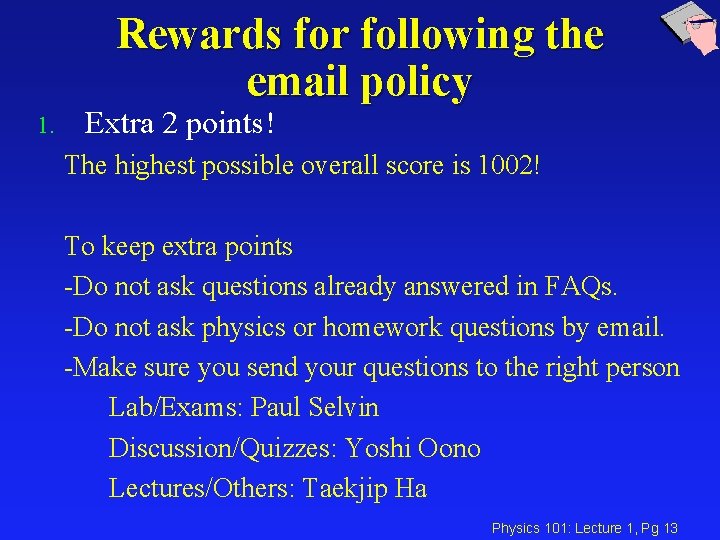 Rewards for following the email policy

1. Extra 2 points!

The highest possible overall score is 1002!

To keep extra points

-Do not ask questions already answered in FAQs.

-Do not ask physics or homework questions by email.

-Make sure you send your questions to the right person

Lab/Exams: Paul Selvin

Discussion/Quizzes: Yoshi Oono

Lectures/Others: Taekjip Ha

Physics 101: Lecture 1, Pg 13